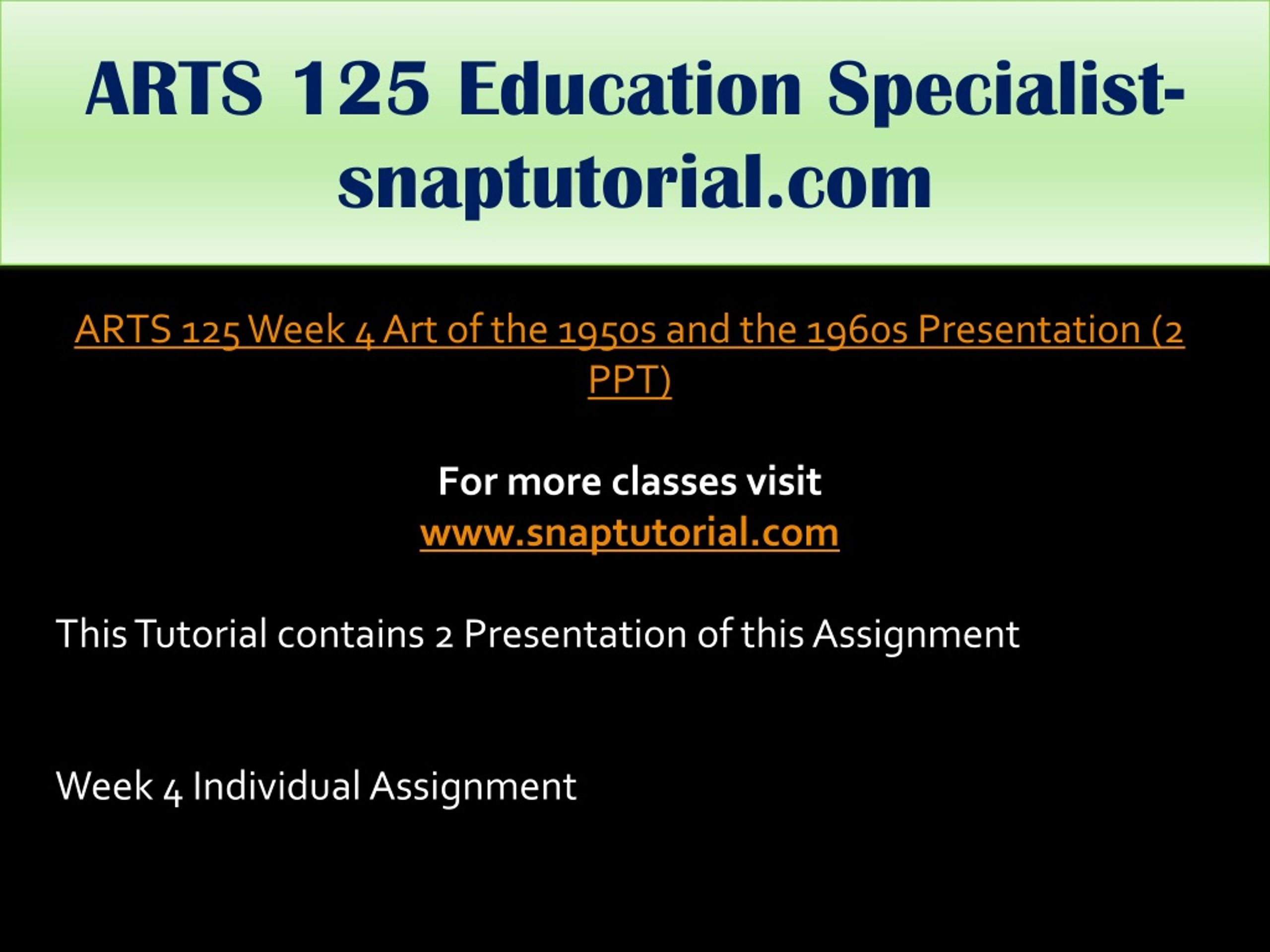 ARTS 125 Education Specialist-snaptutorial.com

ARTS 125 Week 4 Art of the 1950s and the 1960s Presentation (2 PPT)

For more classes visit
www.snaptutorial.com

This Tutorial contains 2 Presentation of this Assignment

Week 4 Individual Assignment